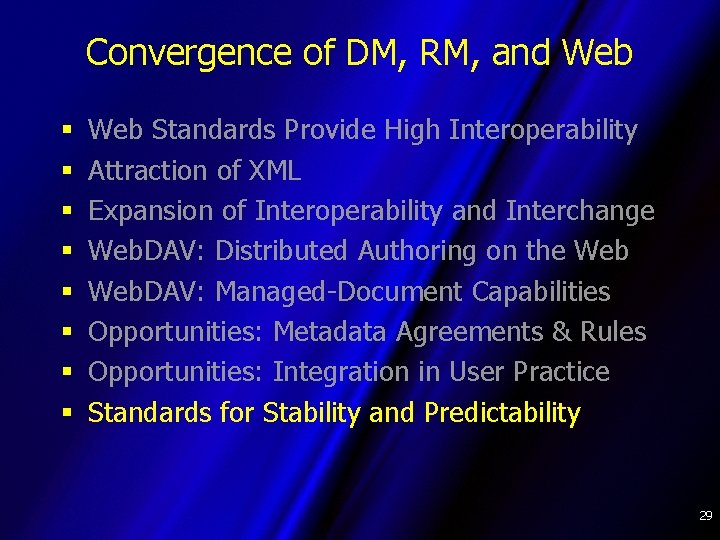 Convergence of DM, RM, and Web

- Web Standards Provide High Interoperability
- Attraction of XML
- Expansion of Interoperability and Interchange
- WebDAV: Distributed Authoring on the Web
- WebDAV: Managed-Document Capabilities
- Opportunities: Metadata Agreements & Rules
- Opportunities: Integration in User Practice
- Standards for Stability and Predictability

29